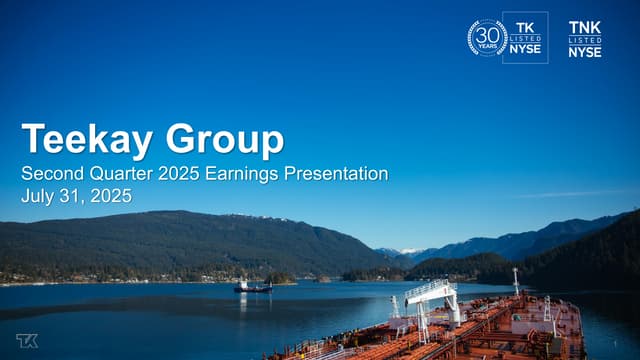 30 YEARS
TK LISTED NYSE
TNK LISTED NYSE

Teekay Group
Second Quarter 2025 Earnings Presentation
July 31, 2025

TK